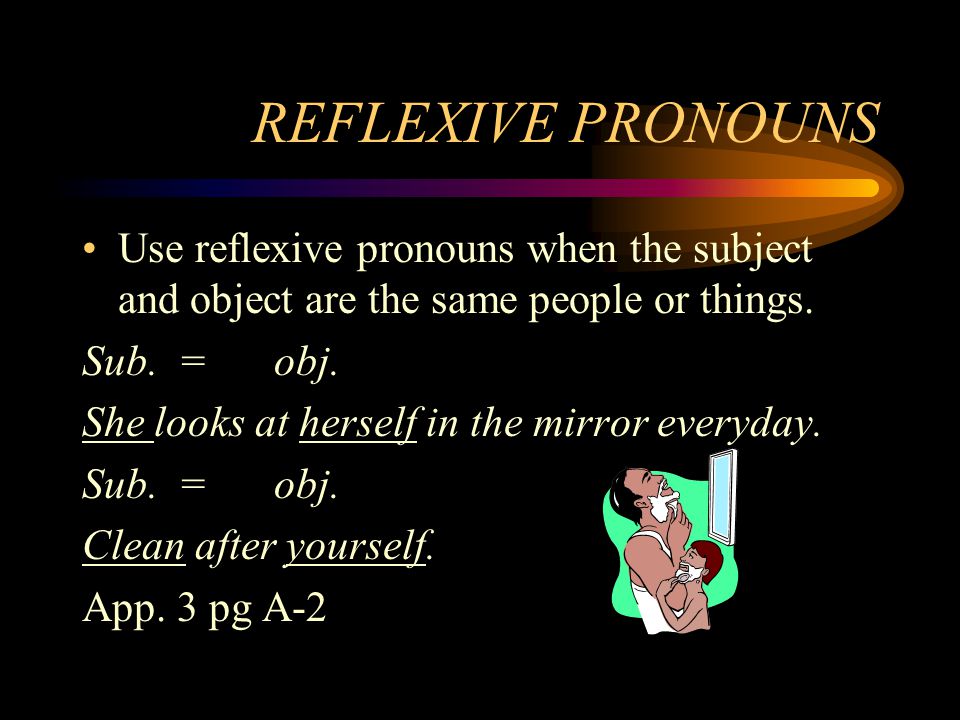 REFLEXIVE PRONOUNS

• Use reflexive pronouns when the subject and object are the same people or things.

Sub. = obj.

She looks at herself in the mirror everyday.

Sub. = obj.

Clean after yourself.

App. 3 pg A-2